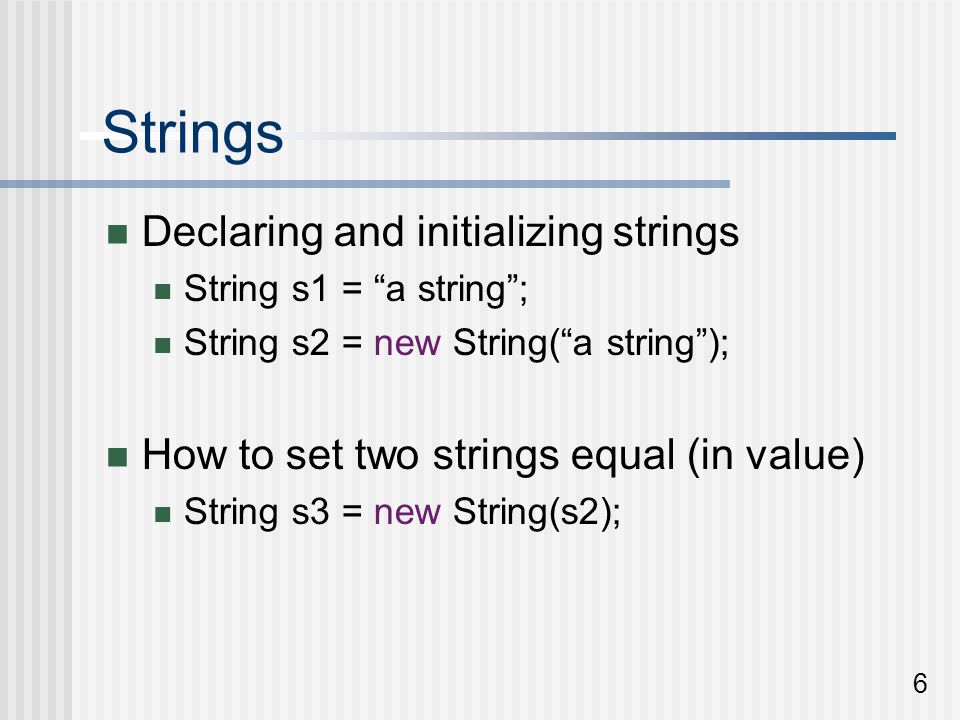 Strings

Declaring and initializing strings

String s1 = “a string”;

String s2 = new String(“a string”);

How to set two strings equal (in value)

String s3 = new String(s2);

6